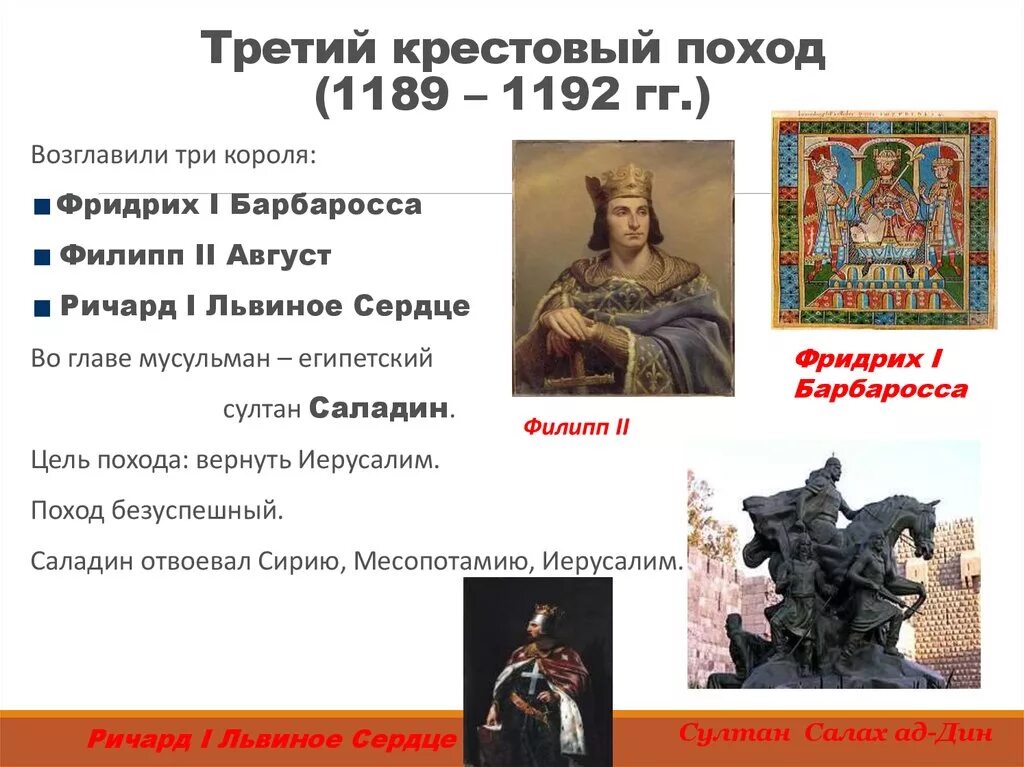 Третий крестовый поход
(1189 – 1192 гг.)

Возглавили три короля:

Фридрих I Барбаросса

Филипп II Август

Ричард I Львиное Сердце

Во главе мусульман – египетский султан Саладин.

Цель похода: вернуть Иерусалим.

Поход безуспешный.

Саладин отвоевал Сирию, Месопотамию, Иерусалим.

Филипп II

Фридрих I Барбаросса

Ричард I Львиное Сердце

Султан Салах ад-Дин